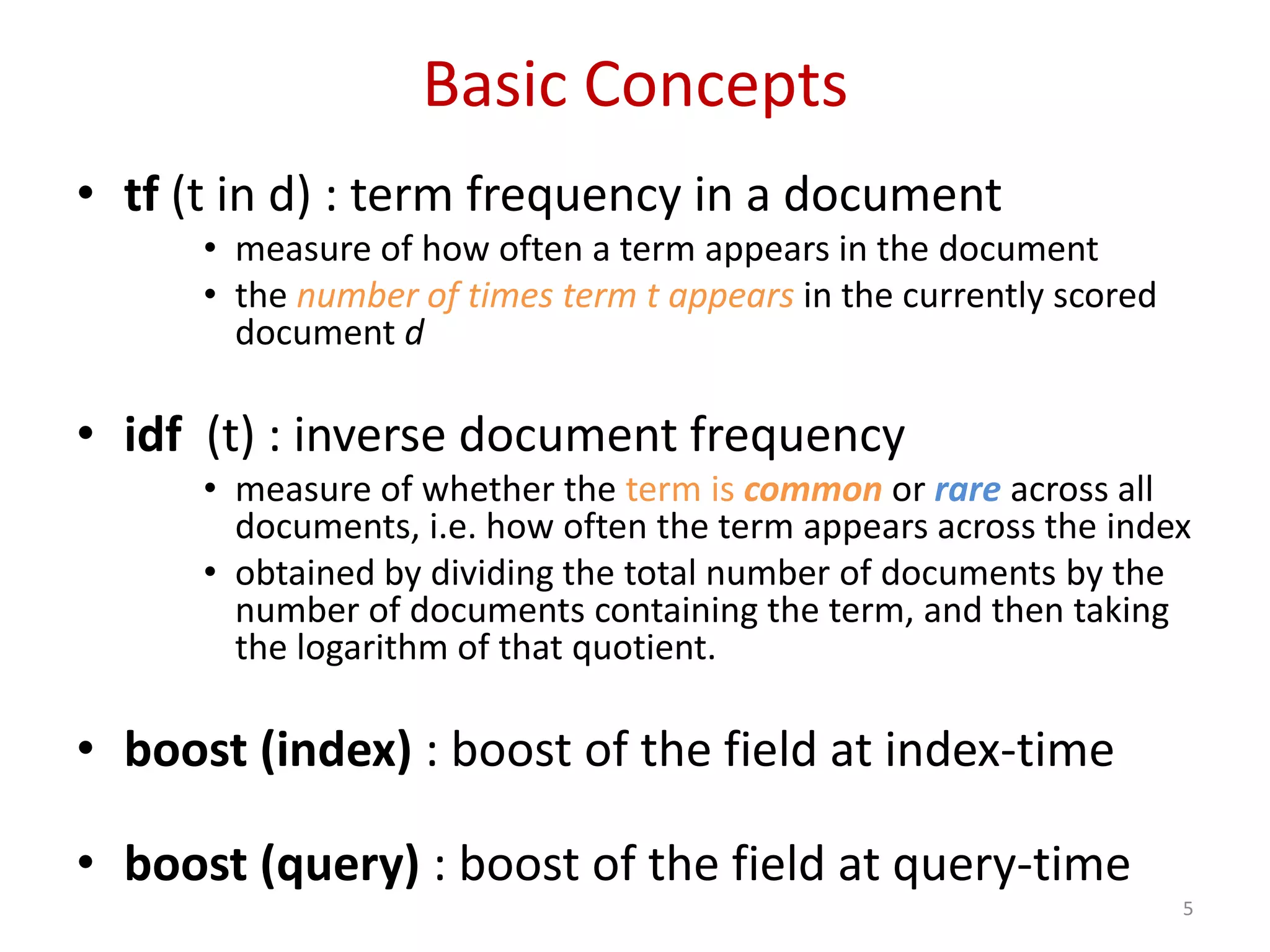 Basic Concepts

• tf (t in d) : term frequency in a document
  • measure of how often a term appears in the document
  • the number of times term t appears in the currently scored document d

• idf (t) : inverse document frequency
  • measure of whether the term is common or rare across all documents, i.e. how often the term appears across the index
  • obtained by dividing the total number of documents by the number of documents containing the term, and then taking the logarithm of that quotient.

• boost (index) : boost of the field at index-time

• boost (query) : boost of the field at query-time

5